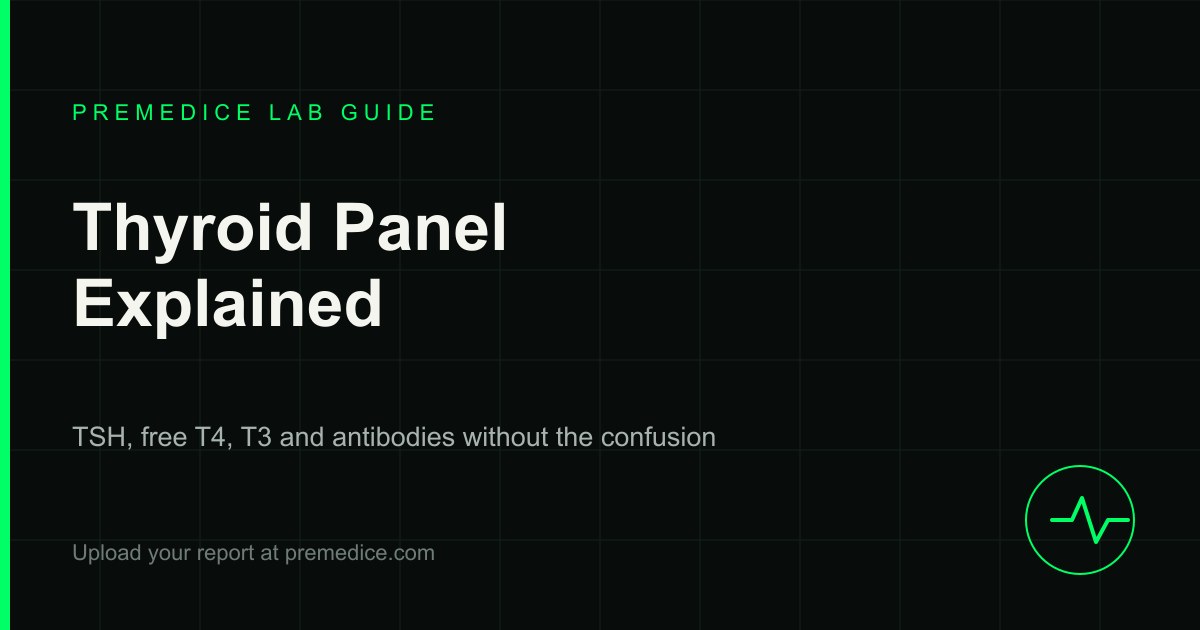 PREMEDICE LAB GUIDE

Thyroid Panel
Explained

TSH, free T4, T3 and antibodies without the confusion

Upload your report at premedice.com